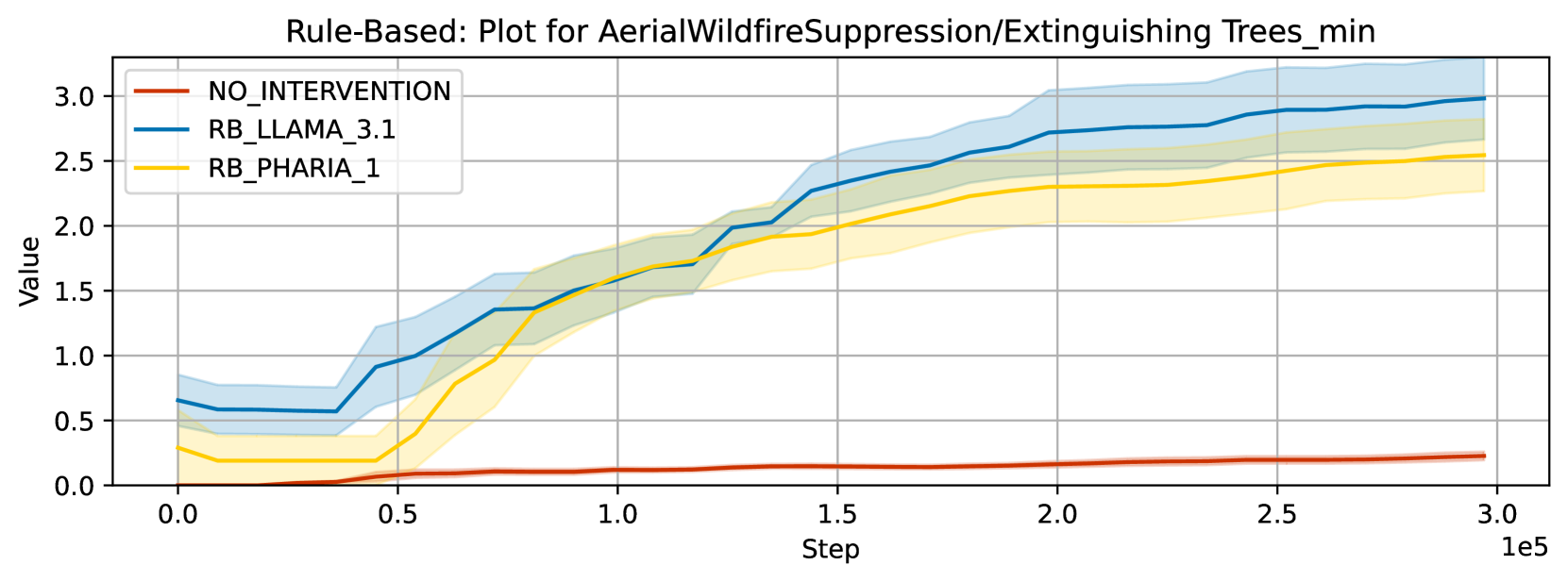 Rule-Based: Plot for AerialWildfireSuppression/Extinguishing Trees_min

NO_INTERVENTION
RB_LLAMA_3.1
RB_PHARIA_1

Value

3.0
2.5
2.0
1.5
1.0
0.5
0.0

0.0
0.5
1.0
1.5
2.0
2.5
3.0

Step

1e5